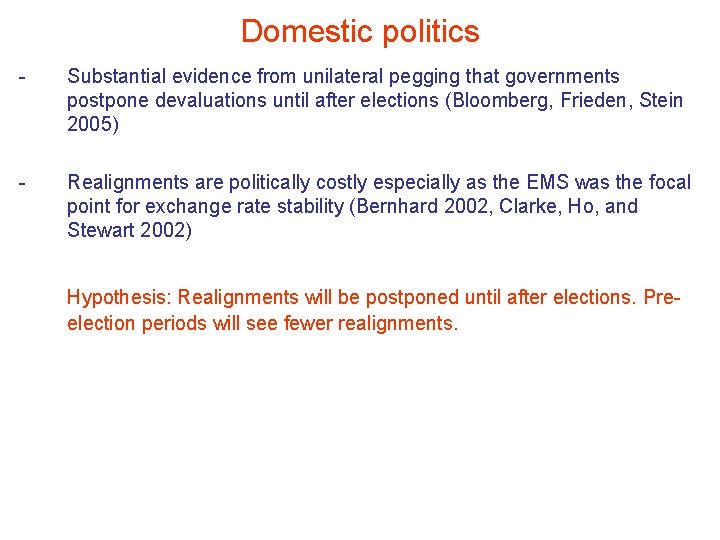 Domestic politics

- Substantial evidence from unilateral pegging that governments postpone devaluations until after elections (Bloomberg, Frieden, Stein 2005)

- Realignments are politically costly especially as the EMS was the focal point for exchange rate stability (Bernhard 2002, Clarke, Ho, and Stewart 2002)

Hypothesis: Realignments will be postponed until after elections. Pre-election periods will see fewer realignments.